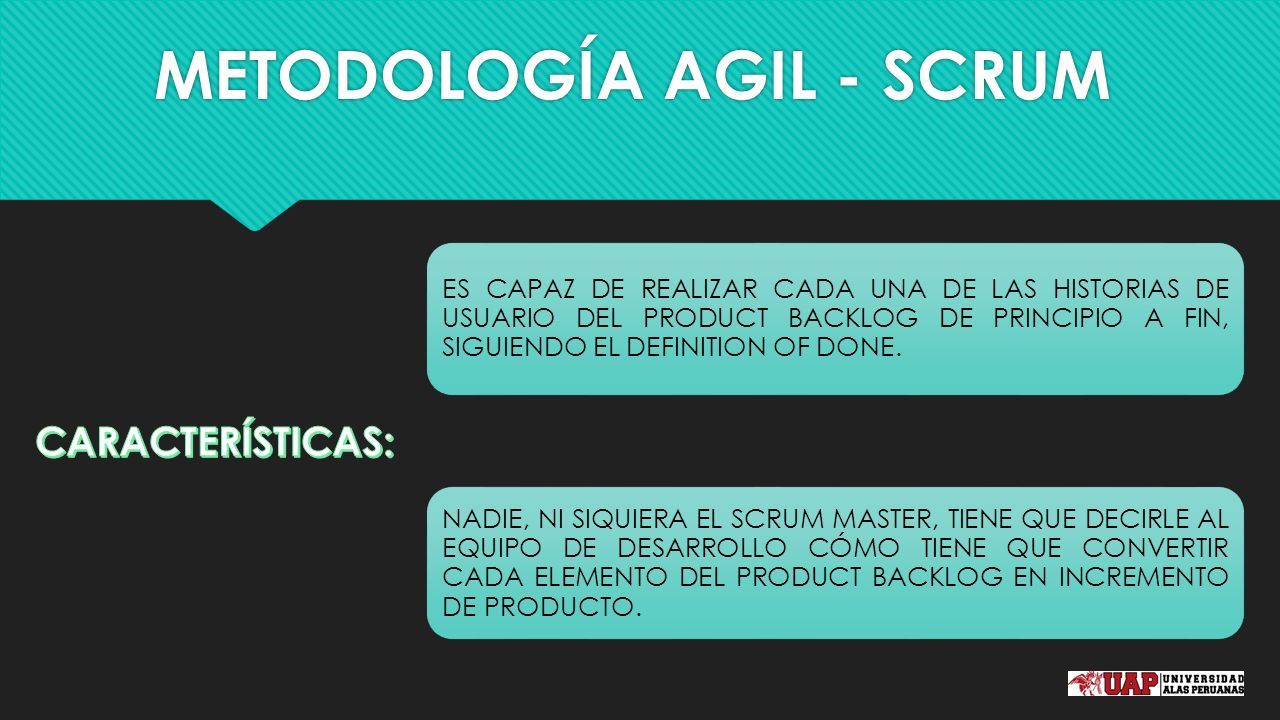 METODOLOGÍA AGIL - SCRUM

CARACTERÍSTICAS:

ES CAPAZ DE REALIZAR CADA UNA DE LAS HISTORIAS DE USUARIO DEL PRODUCT BACKLOG DE PRINCIPIO A FIN, SIGUIENDO EL DEFINITION OF DONE.

NADIE, NI SIQUIERA EL SCRUM MASTER, TIENE QUE DECIRLE AL EQUIPO DE DESARROLLO CÓMO TIENE QUE CONVERTIR CADA ELEMENTO DEL PRODUCT BACKLOG EN INCREMENTO DE PRODUCTO.

UAP UNIVERSIDAD ALAS PERUANAS